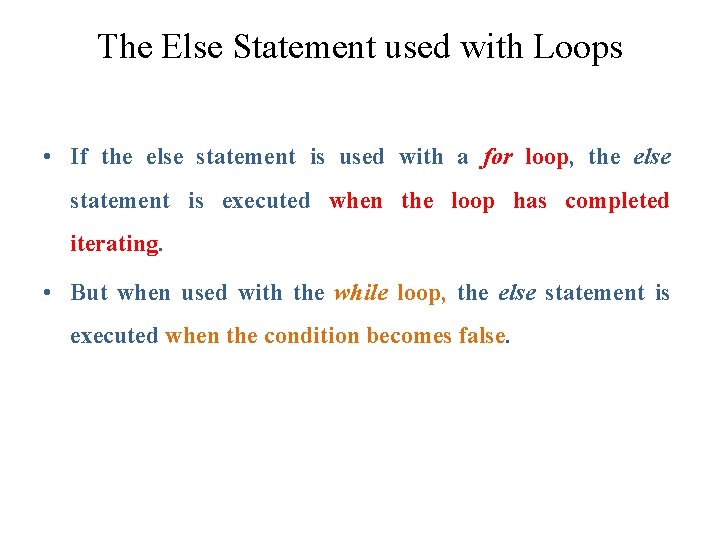 The Else Statement used with Loops

• If the else statement is used with a for loop, the else statement is executed when the loop has completed iterating.

• But when used with the while loop, the else statement is executed when the condition becomes false.